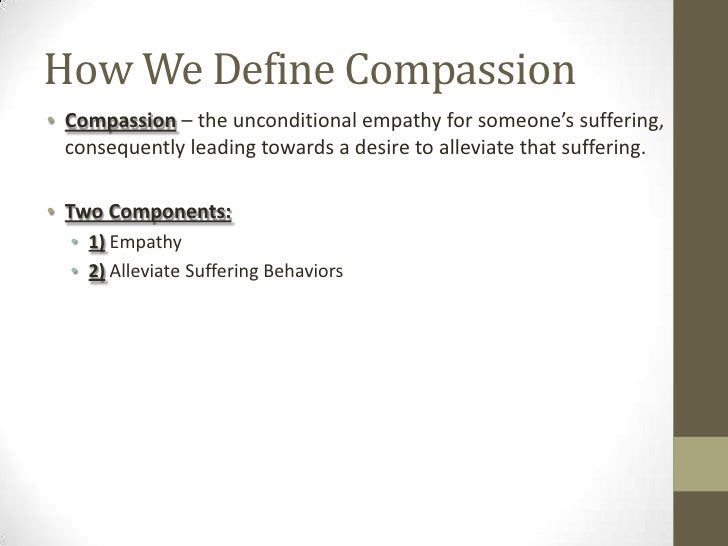 How We Define Compassion

• Compassion – the unconditional empathy for someone's suffering, consequently leading towards a desire to alleviate that suffering.

• Two Components:
  • 1) Empathy
  • 2) Alleviate Suffering Behaviors